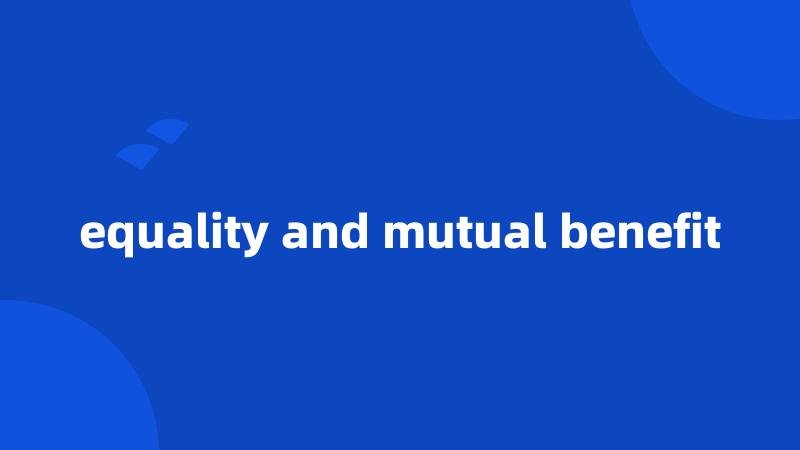 equality and mutual benefit